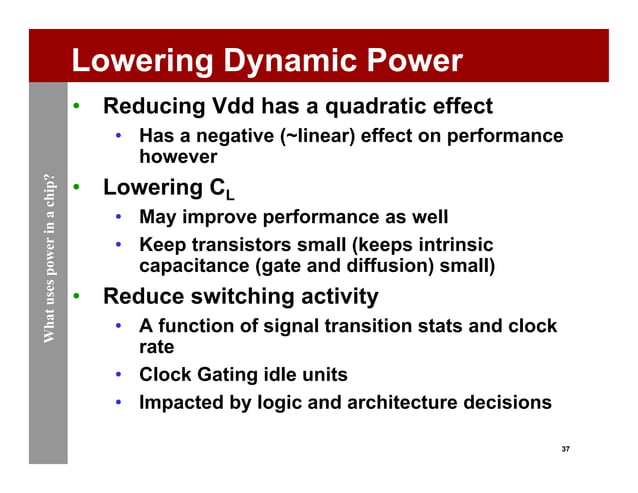 Lowering Dynamic Power

What uses power in a chip?

• Reducing Vdd has a quadratic effect
  • Has a negative (~linear) effect on performance however
• Lowering $C_L$
  • May improve performance as well
  • Keep transistors small (keeps intrinsic capacitance (gate and diffusion) small)
• Reduce switching activity
  • A function of signal transition stats and clock rate
  • Clock Gating idle units
  • Impacted by logic and architecture decisions

37